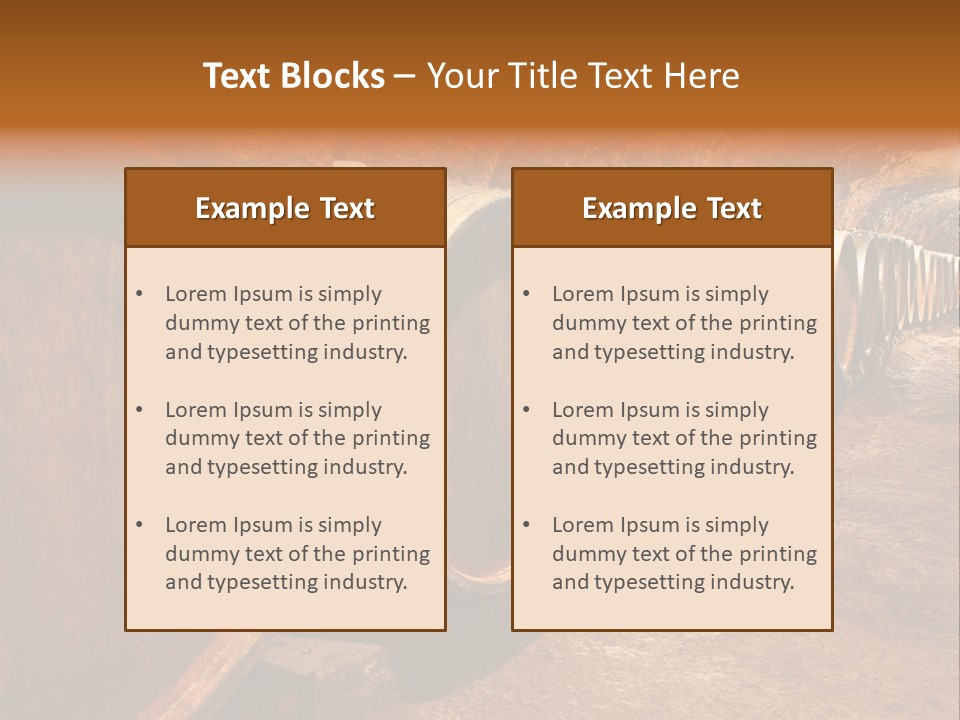 Text Blocks – Your Title Text Here

Example Text

• Lorem Ipsum is simply dummy text of the printing and typesetting industry.

• Lorem Ipsum is simply dummy text of the printing and typesetting industry.

• Lorem Ipsum is simply dummy text of the printing and typesetting industry.

Example Text

• Lorem Ipsum is simply dummy text of the printing and typesetting industry.

• Lorem Ipsum is simply dummy text of the printing and typesetting industry.

• Lorem Ipsum is simply dummy text of the printing and typesetting industry.